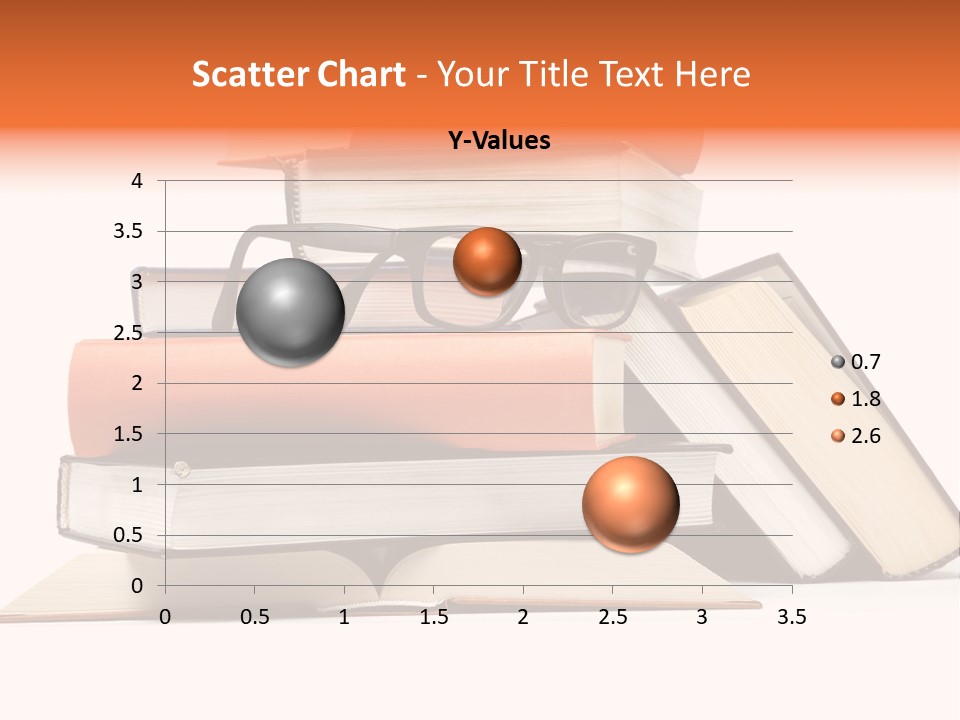 Scatter Chart - Your Title Text Here

Y-Values

4
3.5
3
2.5
2
1.5
1
0.5
0

0 0.5 1 1.5 2 2.5 3 3.5

0.7
1.8
2.6